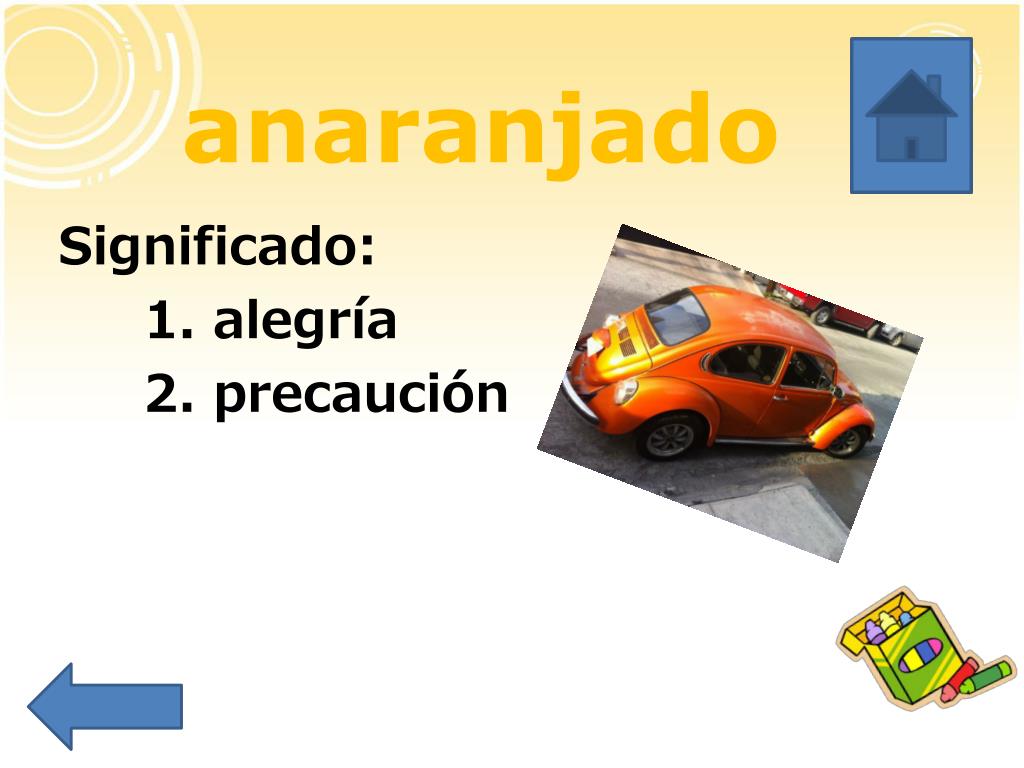 anaranjado

Significado:
1. alegría
2. precaución